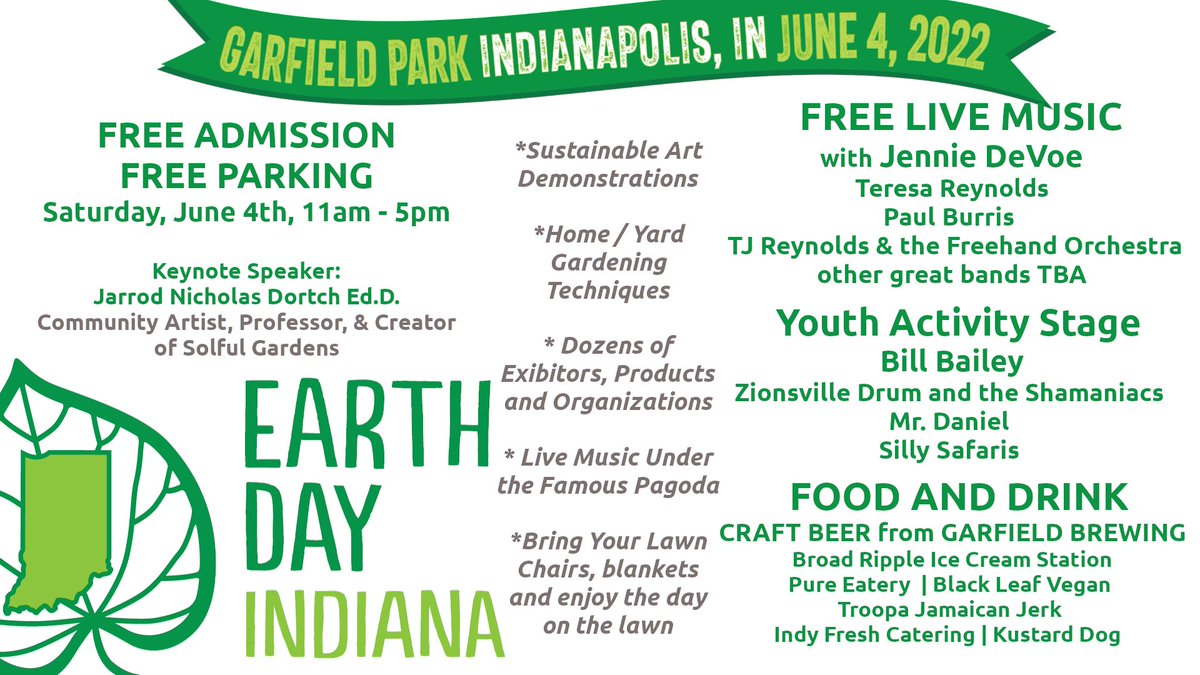 GARFIELD PARK INDIANAPOLIS, IN JUNE 4, 2022

FREE ADMISSION
FREE PARKING
Saturday, June 4th, 11am - 5pm

Keynote Speaker:
Jarrod Nicholas Dortch Ed.D.
Community Artist, Professor, & Creator of Solful Gardens

EARTH DAY INDIANA

*Sustainable Art Demonstrations

*Home / Yard Gardening Techniques

* Dozens of Exibitors, Products and Organizations

* Live Music Under the Famous Pagoda

*Bring Your Lawn Chairs, blankets and enjoy the day on the lawn

FREE LIVE MUSIC
with Jennie DeVoe
Teresa Reynolds
Paul Burris
TJ Reynolds & the Freehand Orchestra
other great bands TBA

Youth Activity Stage
Bill Bailey
Zionsville Drum and the Shamaniacs
Mr. Daniel
Silly Safaris

FOOD AND DRINK
CRAFT BEER from GARFIELD BREWING
Broad Ripple Ice Cream Station
Pure Eatery | Black Leaf Vegan
Troopa Jamaican Jerk
Indy Fresh Catering | Kustard Dog